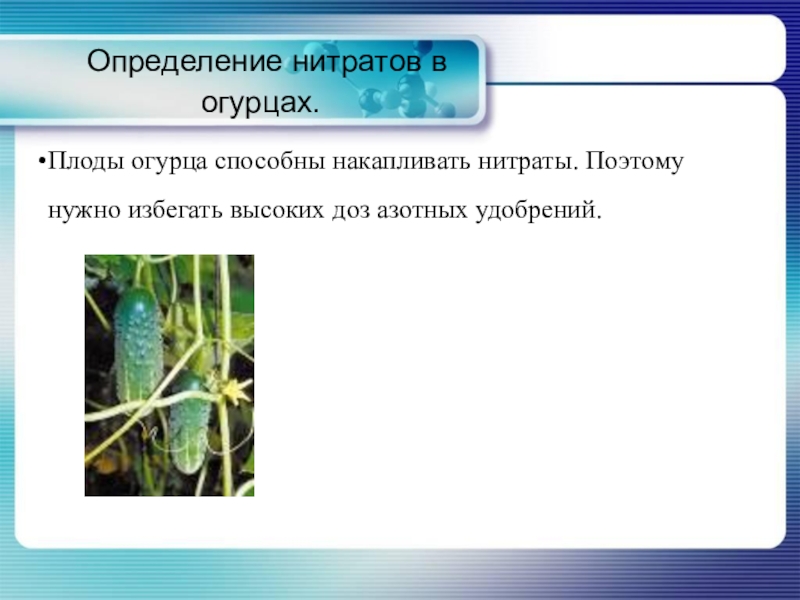 Определение нитратов в огурцах.

•Плоды огурца способны накапливать нитраты. Поэтому нужно избегать высоких доз азотных удобрений.